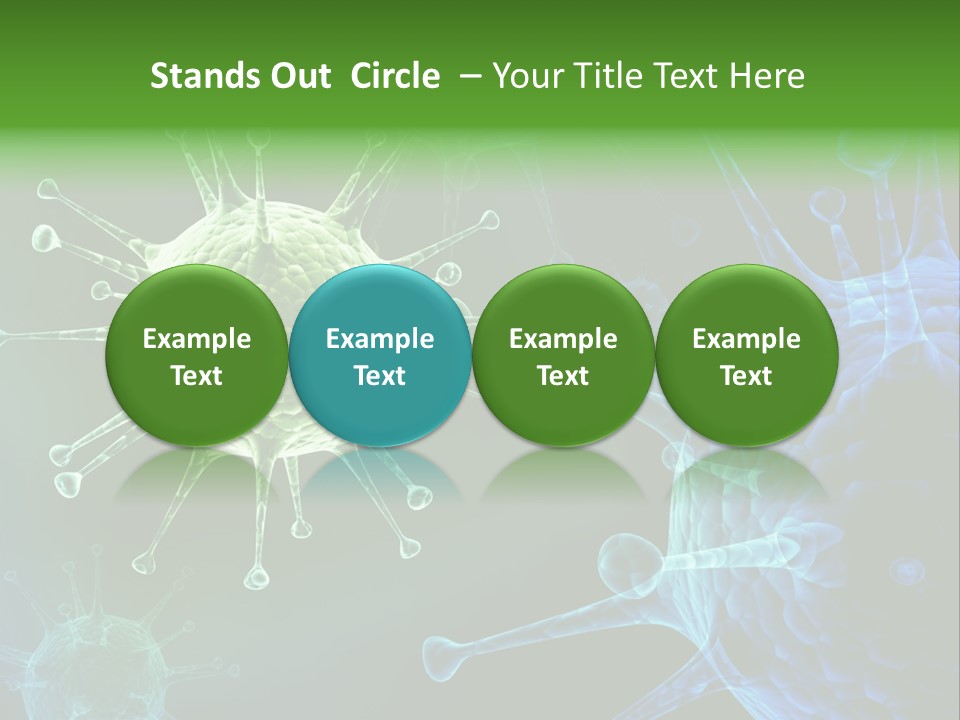 Stands Out Circle – Your Title Text Here

Example Text

Example Text

Example Text

Example Text